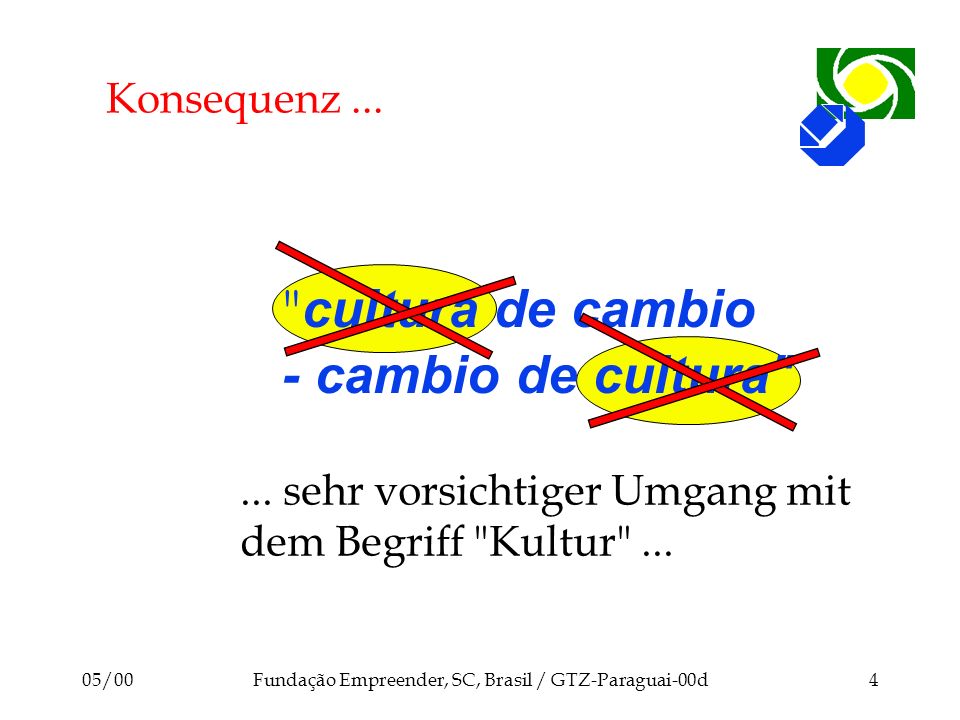 Konsequenz ...

"cultura de cambio
- cambio de cultura"

... sehr vorsichtiger Umgang mit dem Begriff "Kultur" ...

05/00 Fundação Empreender, SC, Brasil / GTZ-Paraguai-00d 4